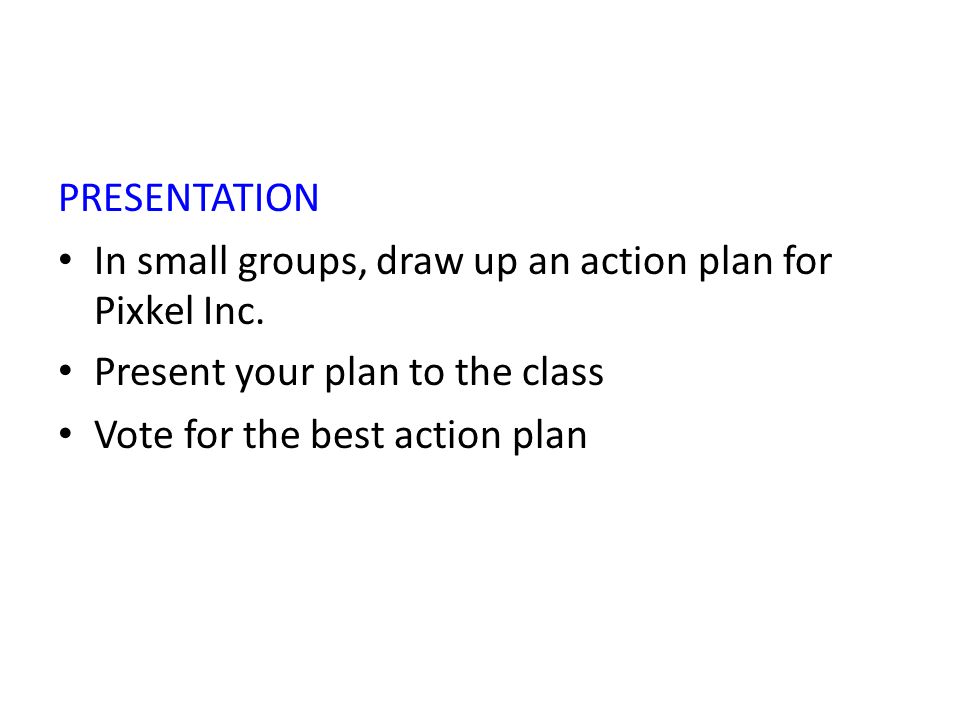 PRESENTATION

• In small groups, draw up an action plan for Pixkel Inc.
• Present your plan to the class
• Vote for the best action plan